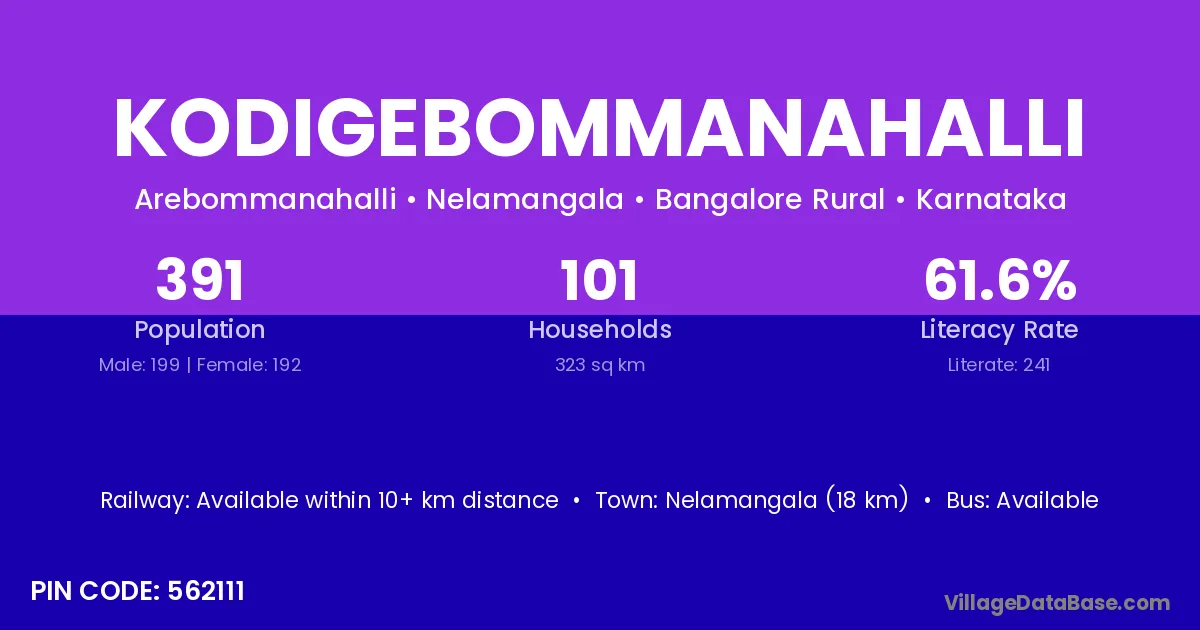 KODIGEBOMMANAHALLI

Arebommanahalli • Nelamangala • Bangalore Rural • Karnataka

391
Population
Male: 199 | Female: 192

101
Households
323 sq km

61.6%
Literacy Rate
Literate: 241

Railway: Available within 10+ km distance • Town: Nelamangala (18 km) • Bus: Available

PIN CODE: 562111

VillageDataBase.com